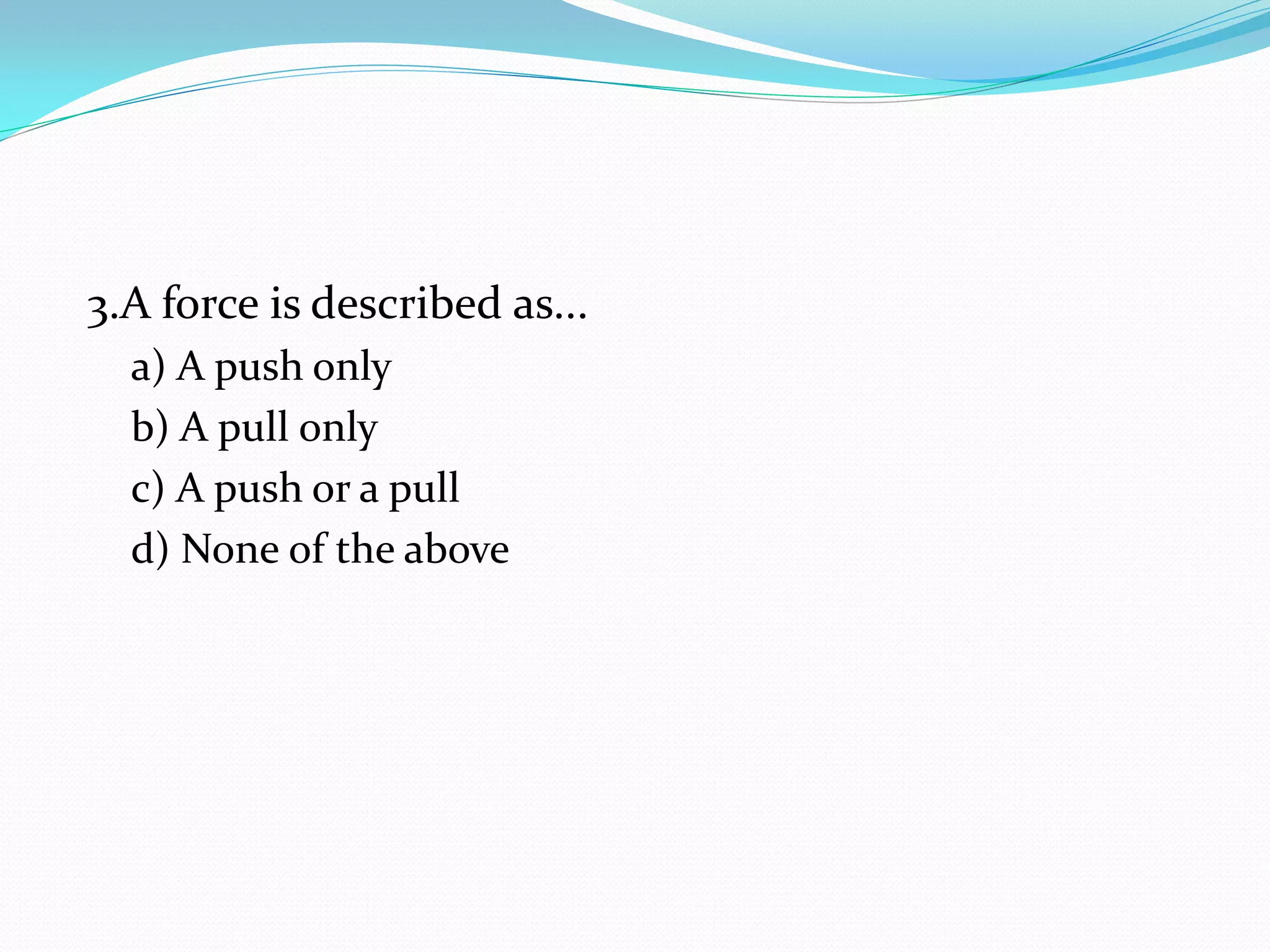 3.A force is described as…

a) A push only

b) A pull only

c) A push or a pull

d) None of the above